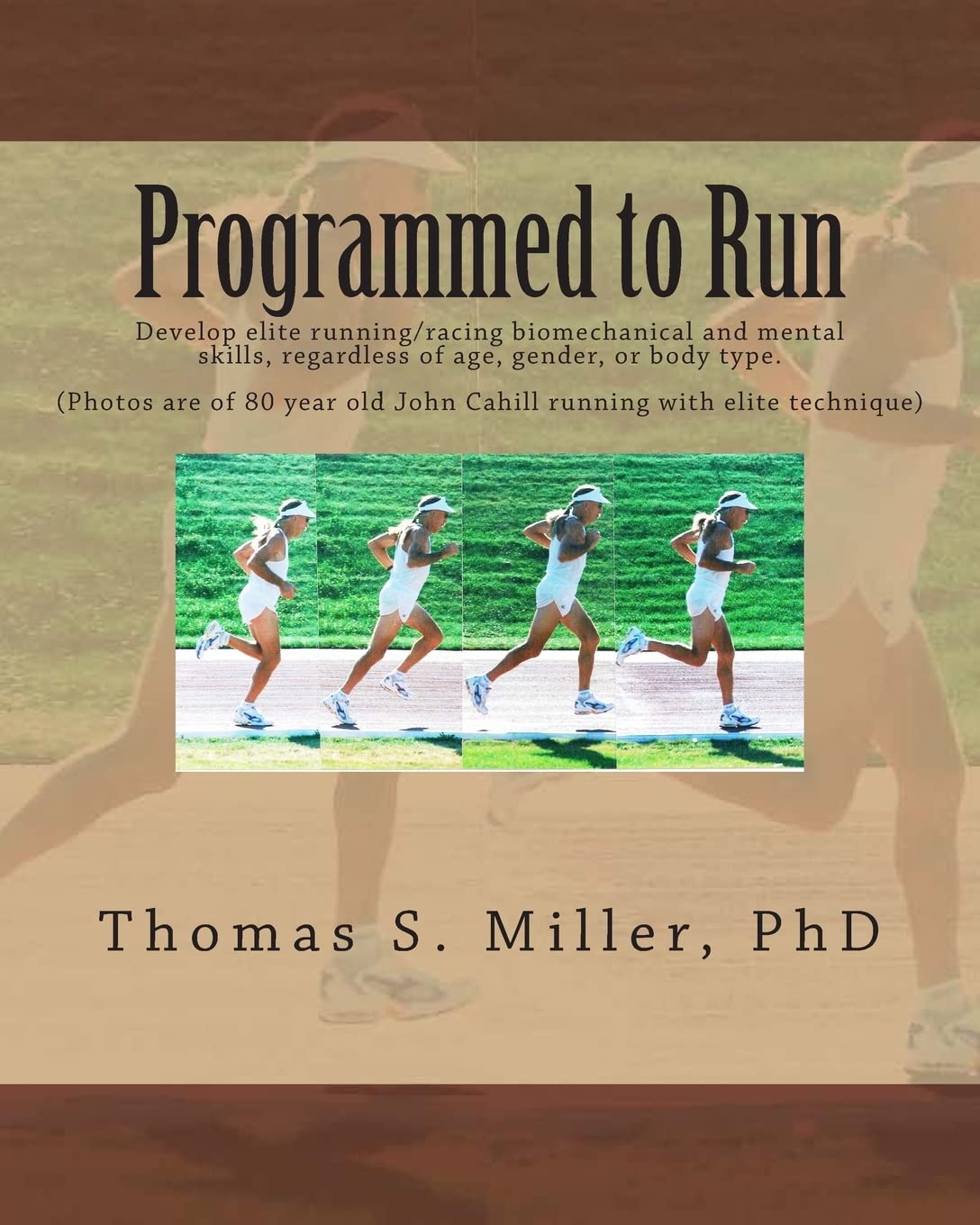 Programmed to Run

Develop elite running/racing biomechanical and mental skills, regardless of age, gender, or body type.

(Photos are of 80 year old John Cahill running with elite technique)

Thomas S. Miller, PhD